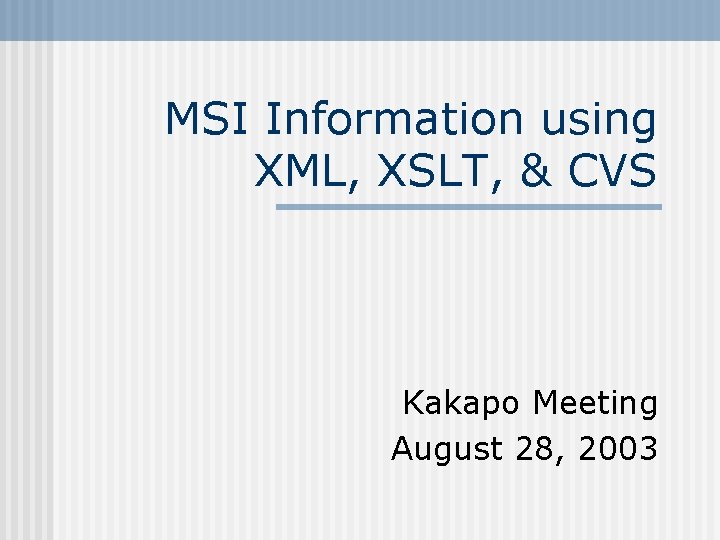 MSI Information using XML, XSLT, & CVS

Kakapo Meeting
August 28, 2003